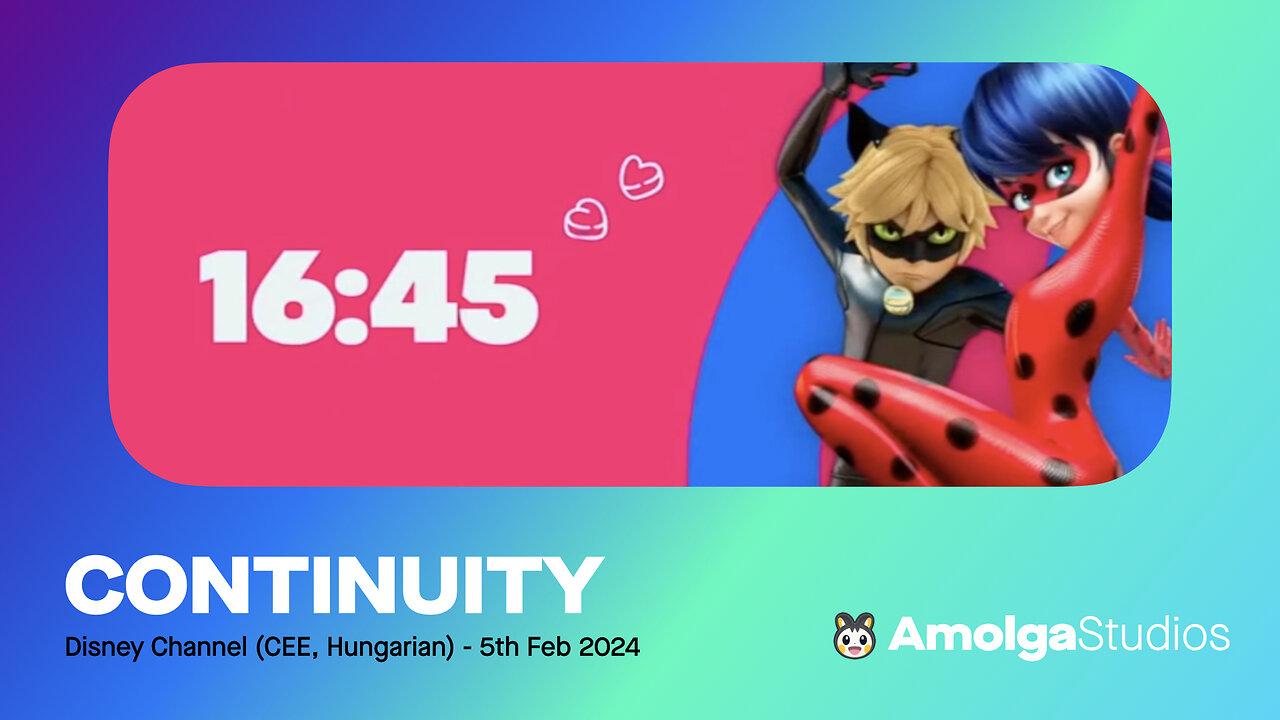 16:45

CONTINUITY

Disney Channel (CEE, Hungarian) - 5th Feb 2024

AmolgaStudios